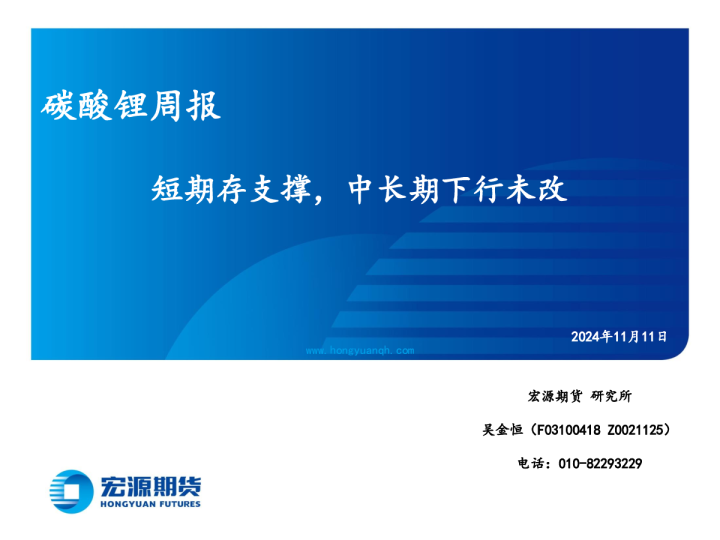 碳酸锂周报

短期存支撑，中长期下行未改

2024年11月11日

www.hongyuanqh.com

宏源期货 研究所

吴金恒（F03100418 Z0021125）

电话：010-82293229

宏源期货
HONGYUAN FUTURES